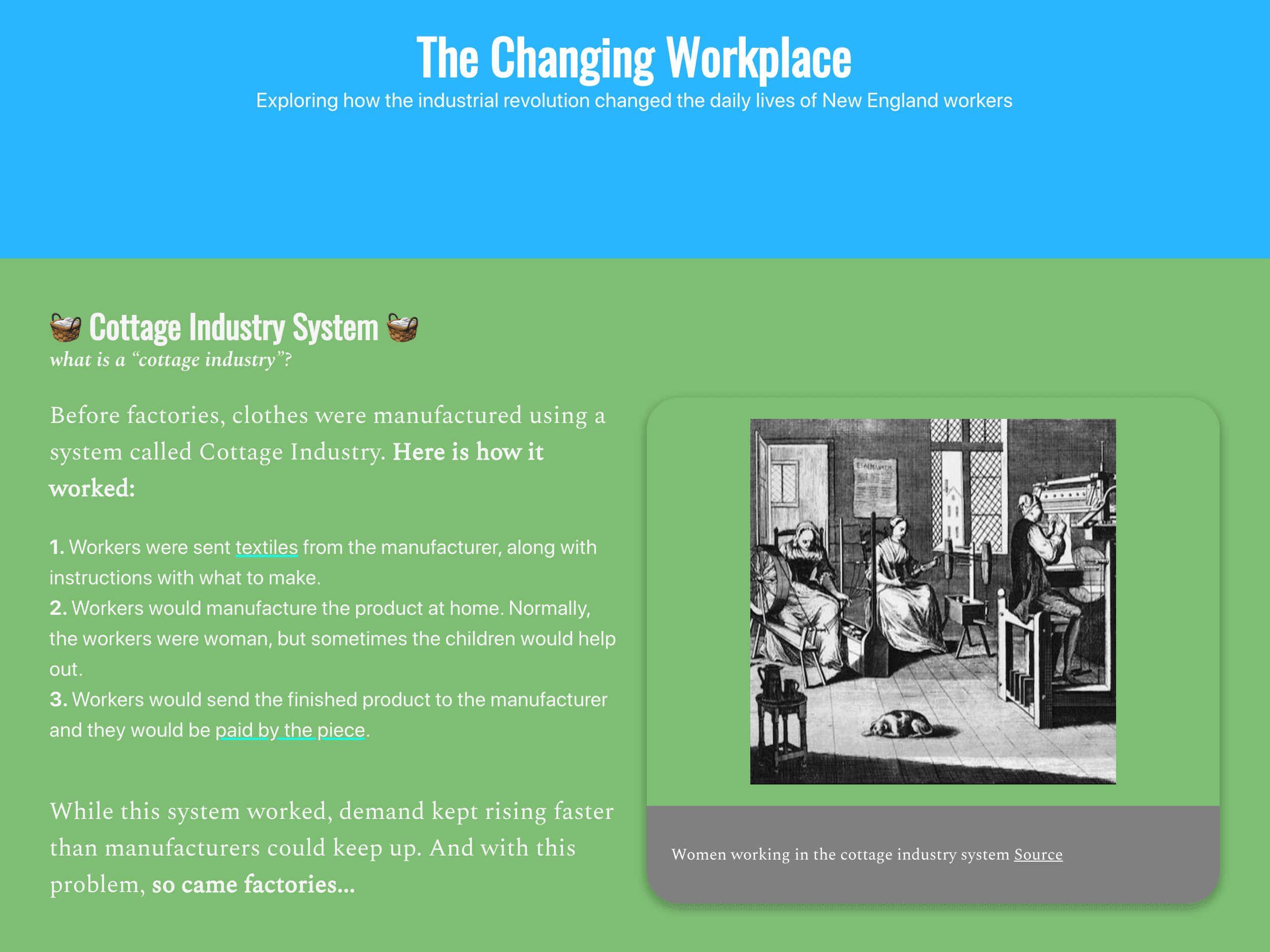 The Changing Workplace
Exploring how the industrial revolution changed the daily lives of New England workers

🧺 Cottage Industry System 🧺
what is a “cottage industry”?

Before factories, clothes were manufactured using a system called Cottage Industry. Here is how it worked:

1. Workers were sent textiles from the manufacturer, along with instructions with what to make.
2. Workers would manufacture the product at home. Normally, the workers were woman, but sometimes the children would help out.
3. Workers would send the finished product to the manufacturer and they would be paid by the piece.

While this system worked, demand kept rising faster than manufacturers could keep up. And with this problem, so came factories...

Women working in the cottage industry system Source